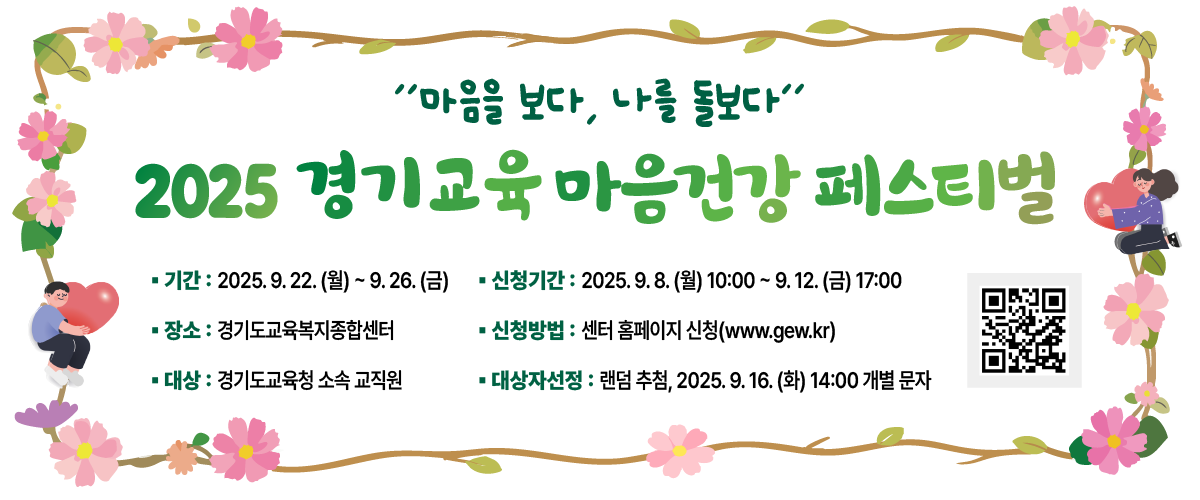 "마음을 보다, 나를 돌보다"

2025 경기교육 마음건강 페스티벌

▪ 기간 : 2025. 9. 22. (월) ~ 9. 26. (금)

▪ 장소 : 경기도교육복지종합센터

▪ 대상 : 경기도교육청 소속 교직원

▪ 신청기간 : 2025. 9. 8. (월) 10:00 ~ 9. 12. (금) 17:00

▪ 신청방법 : 센터 홈페이지 신청(www.gew.kr)

▪ 대상자선정 : 랜덤 추첨, 2025. 9. 16. (화) 14:00 개별 문자